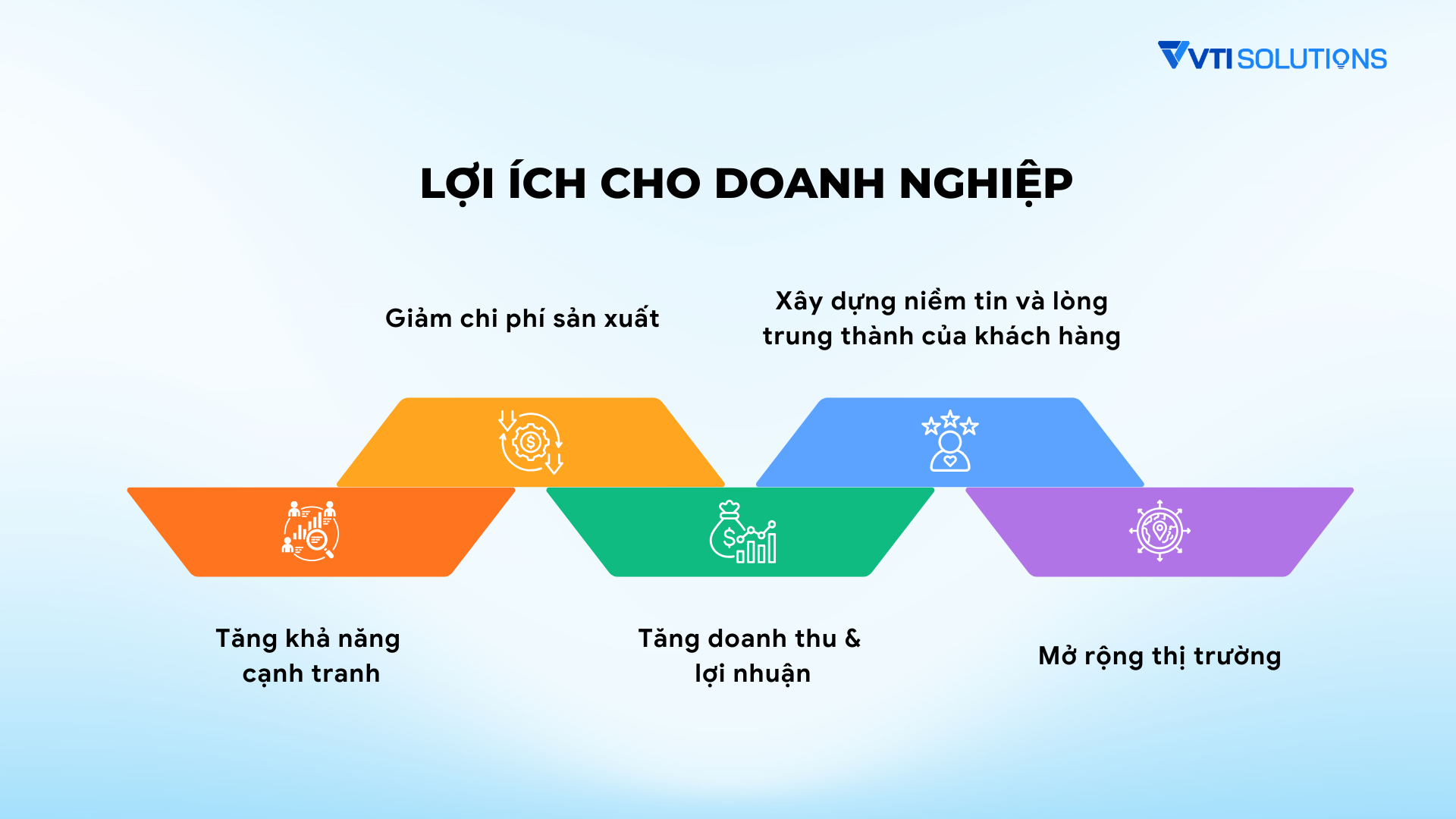 VTI SOLUTIONS

LỢI ÍCH CHO DOANH NGHIỆP

Giảm chi phí sản xuất

Xây dựng niềm tin và lòng trung thành của khách hàng

Tăng khả năng cạnh tranh

Tăng doanh thu & lợi nhuận

Mở rộng thị trường